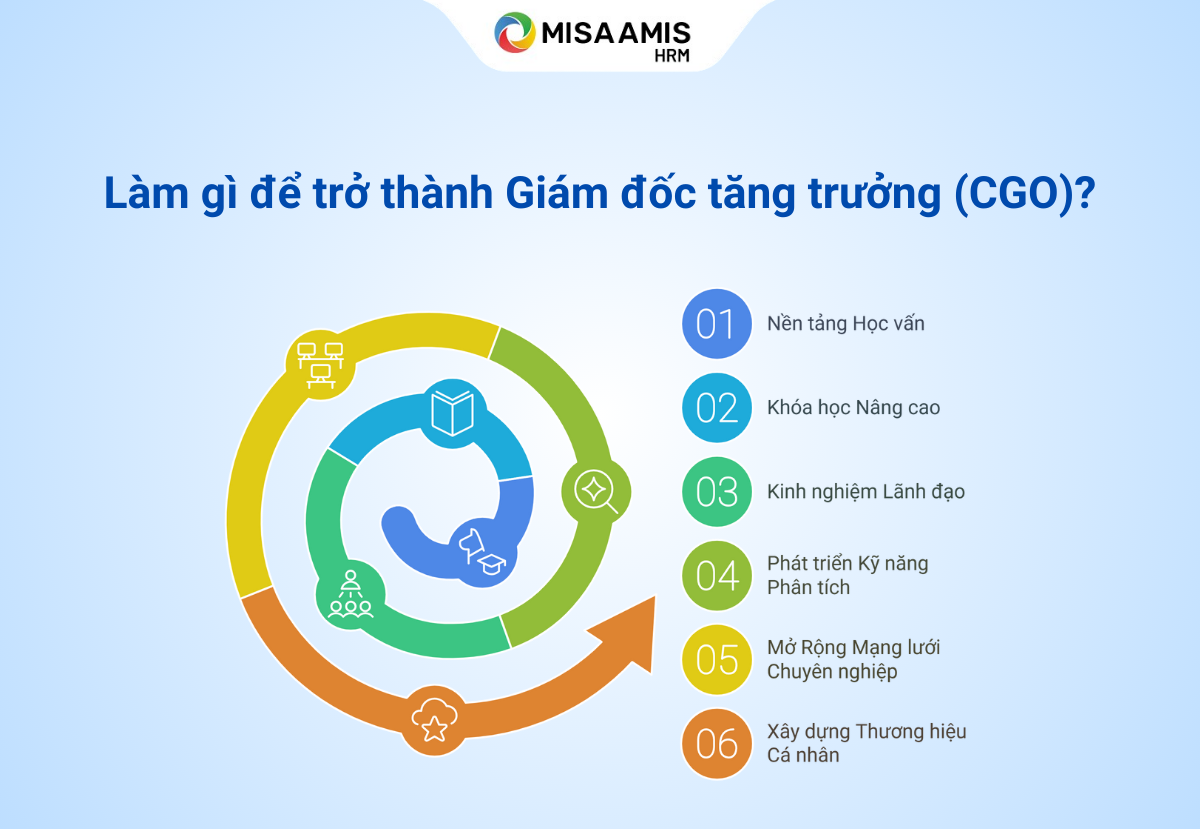 MISA AMIS
HRM

Làm gì để trở thành Giám đốc tăng trưởng (CGO)?

01 Nền tảng Học vấn

02 Khóa học Nâng cao

03 Kinh nghiệm Lãnh đạo

04 Phát triển Kỹ năng Phân tích

05 Mở Rộng Mạng lưới Chuyên nghiệp

06 Xây dựng Thương hiệu Cá nhân